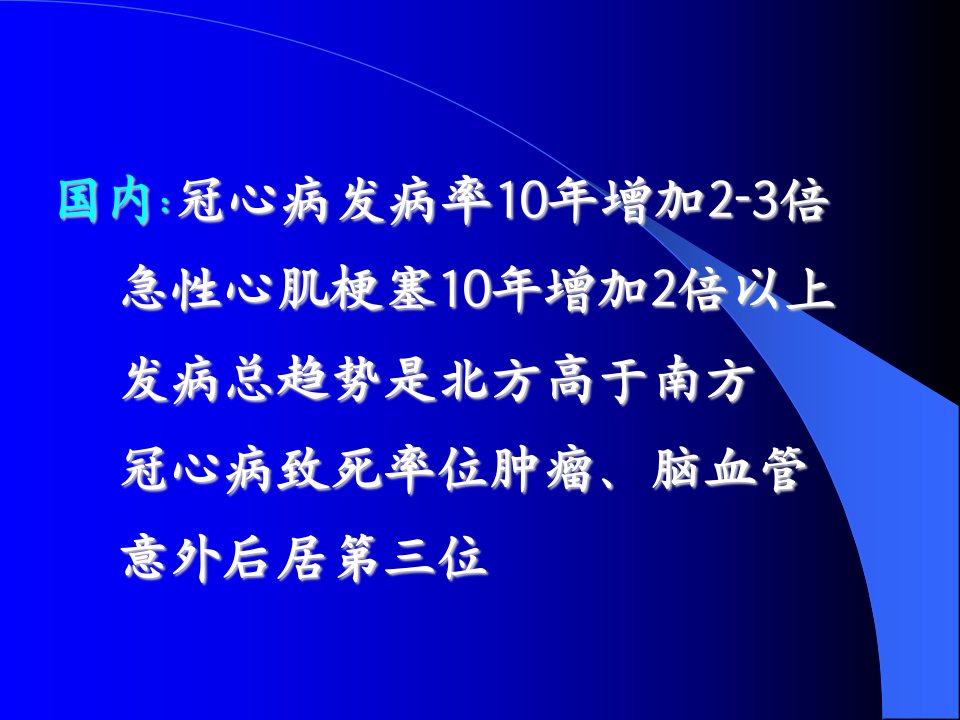 国内:冠心病发病率10年增加2-3倍

急性心肌梗塞10年增加2倍以上

发病总趋势是北方高于南方

冠心病致死率位肿瘤、脑血管意外后居第三位